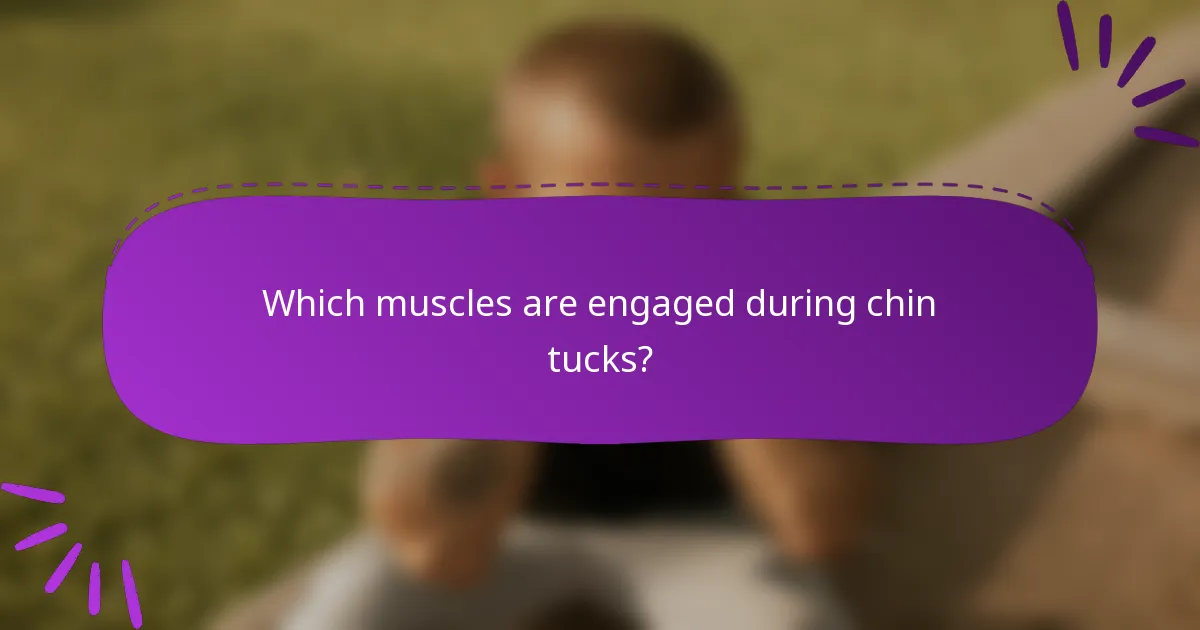 Which muscles are engaged during chin tucks?